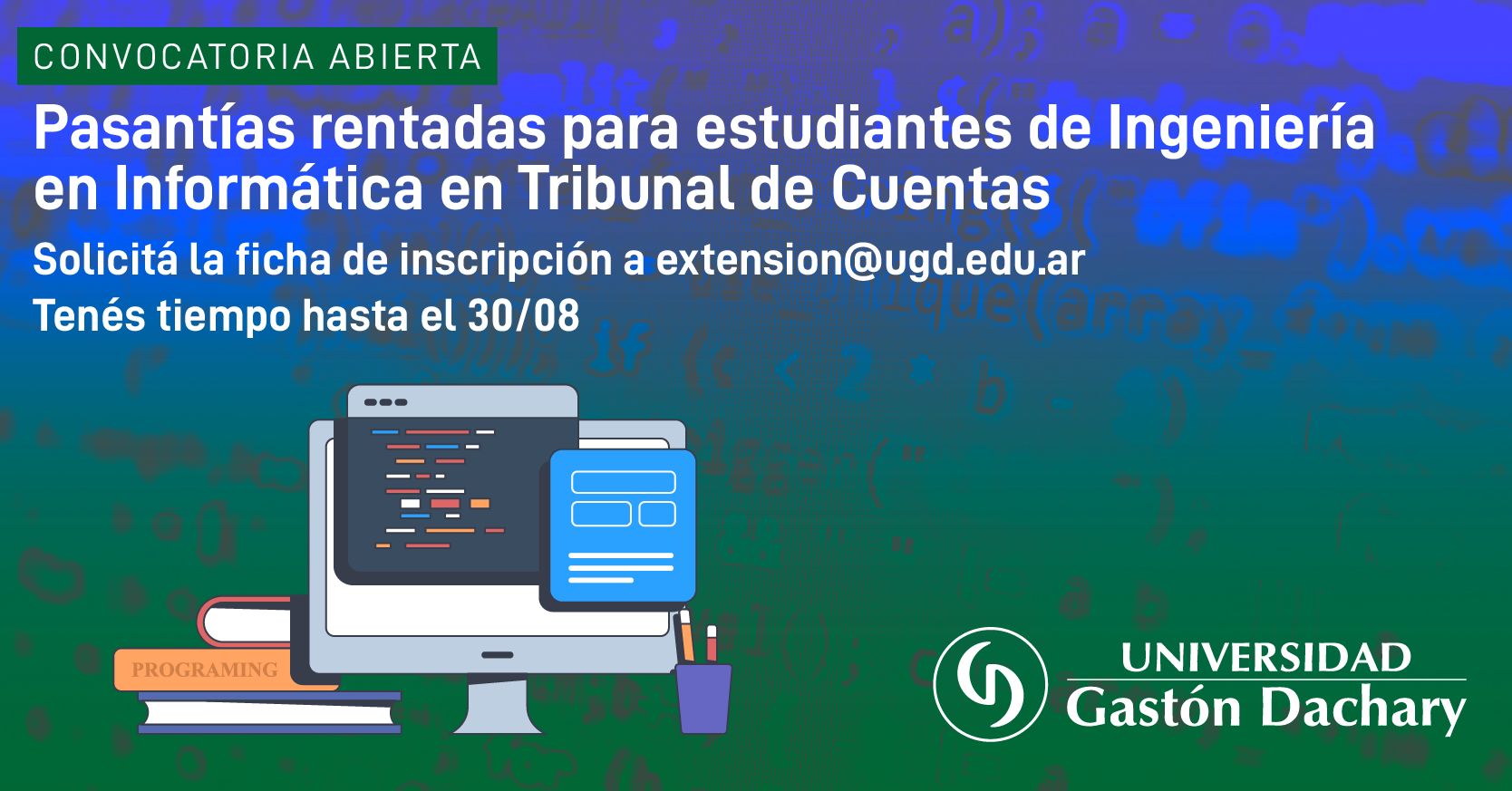 CONVOCATORIA ABIERTA

Pasantías rentadas para estudiantes de Ingeniería en Informática en Tribunal de Cuentas

Solicitá la ficha de inscripción a extension@ugd.edu.ar
Tenés tiempo hasta el 30/08

PROGRAMING

UNIVERSIDAD
Gastón Dachary